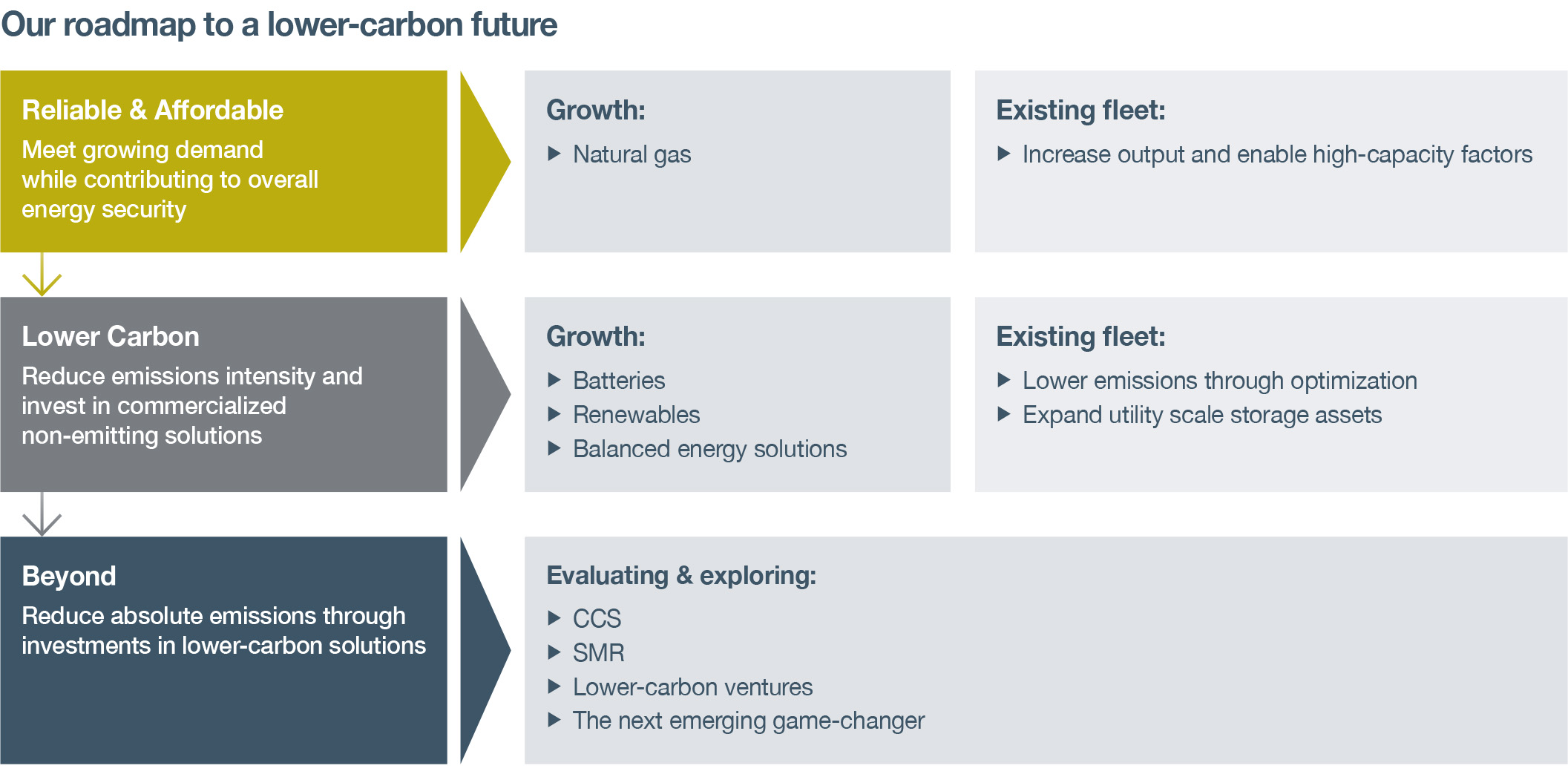 Our roadmap to a lower-carbon future

Reliable & Affordable
Meet growing demand while contributing to overall energy security

Growth:
▶ Natural gas

Existing fleet:
▶ Increase output and enable high-capacity factors

Lower Carbon
Reduce emissions intensity and invest in commercialized non-emitting solutions

Growth:
▶ Batteries
▶ Renewables
▶ Balanced energy solutions

Existing fleet:
▶ Lower emissions through optimization
▶ Expand utility scale storage assets

Beyond
Reduce absolute emissions through investments in lower-carbon solutions

Evaluating & exploring:
▶ CCS
▶ SMR
▶ Lower-carbon ventures
▶ The next emerging game-changer